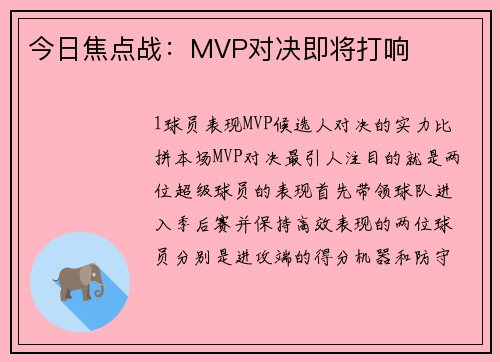 今日焦点战：MVP对决即将打响

1球员表现MVP候选人对决的实力比拼本场MVP对决最引人注目的就是两位超级球员的表现首先带领球队进入季后赛并保持高效表现的两位球员分别是进攻端的得分机器和防守